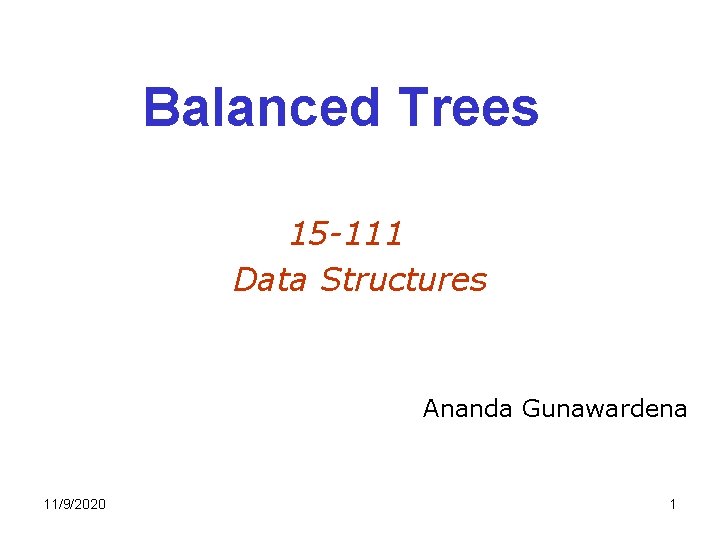 Balanced Trees

15-111
Data Structures

Ananda Gunawardena

11/9/2020

1